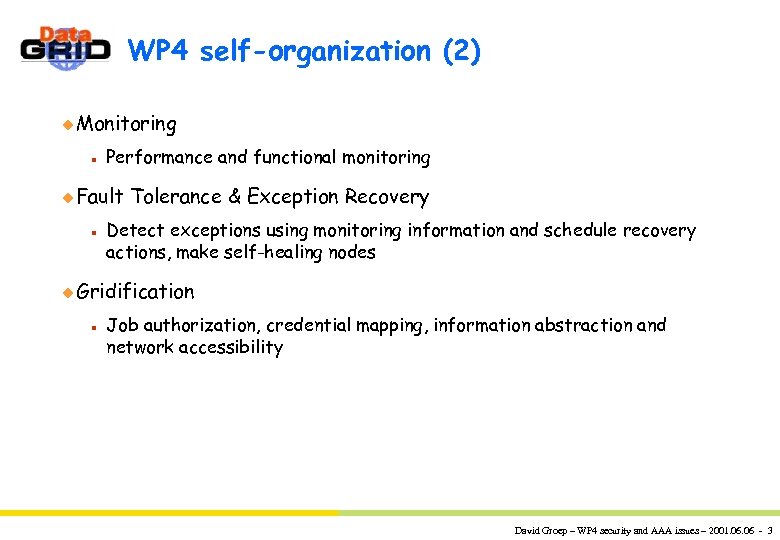 Data GRID

WP4 self-organization (2)

Monitoring

Performance and functional monitoring

Fault Tolerance & Exception Recovery

Detect exceptions using monitoring information and schedule recovery actions, make self-healing nodes

Gridification

Job authorization, credential mapping, information abstraction and network accessibility

David Groep – WP4 security and AAA issues – 2001.06.06 - 3